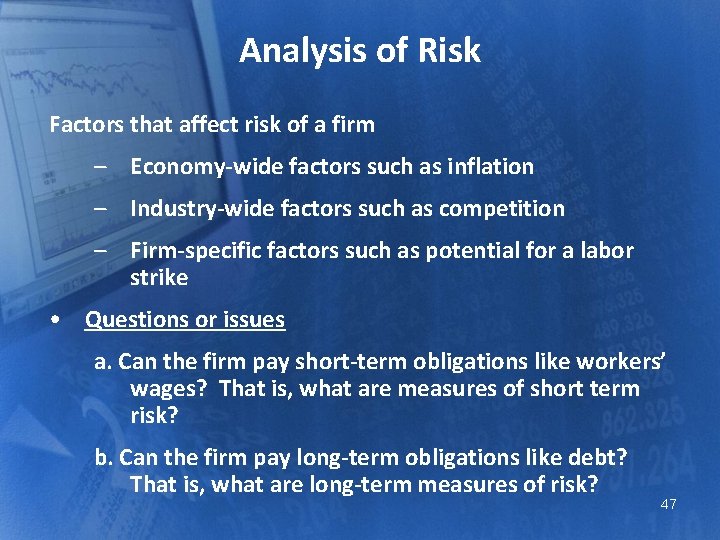 Analysis of Risk

Factors that affect risk of a firm

– Economy-wide factors such as inflation

– Industry-wide factors such as competition

– Firm-specific factors such as potential for a labor strike

• Questions or issues

a. Can the firm pay short-term obligations like workers' wages? That is, what are measures of short term risk?

b. Can the firm pay long-term obligations like debt? That is, what are long-term measures of risk?

47